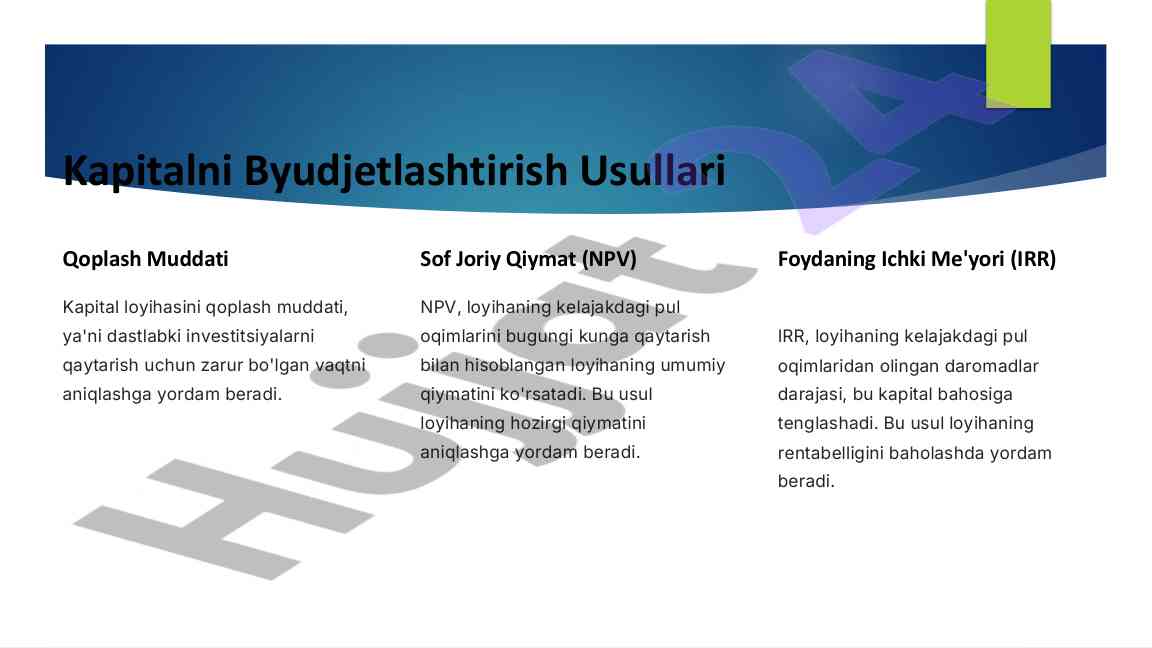 Kapitalni Byudjetlashtirish Usullari

Qoplash Muddati

Kapital loyihasini qoplash muddati, ya'ni dastlabki investitsiyalarni qaytarish uchun zarur bo'lgan vaqtni aniqlashga yordam beradi.

Sof Joriy Qiymat (NPV)

NPV, loyihaning kelajakdagi pul oqimlarini bugungi kunga qaytarish bilan hisoblangan loyihaning umumiy qiymatini ko'rsatadi. Bu usul loyihaning hozirgi qiymatini aniqlashga yordam beradi.

Foydaning Ichki Me'yori (IRR)

IRR, loyihaning kelajakdagi pul oqimlaridan olingan daromadlar darajasi, bu kapital bahosiga tenglashadi. Bu usul loyihaning rentabelligini baholashda yordam beradi.

Hujjat 24